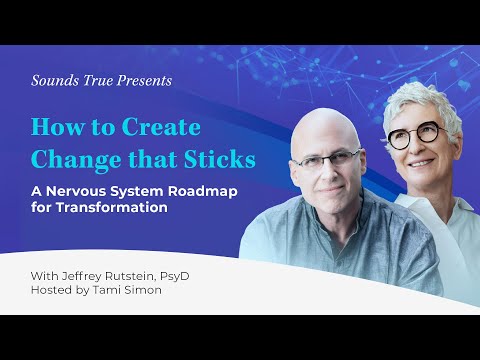 Sounds True Presents

How to Create Change that Sticks

A Nervous System Roadmap for Transformation

With Jeffrey Rutstein, PsyD
Hosted by Tami Simon